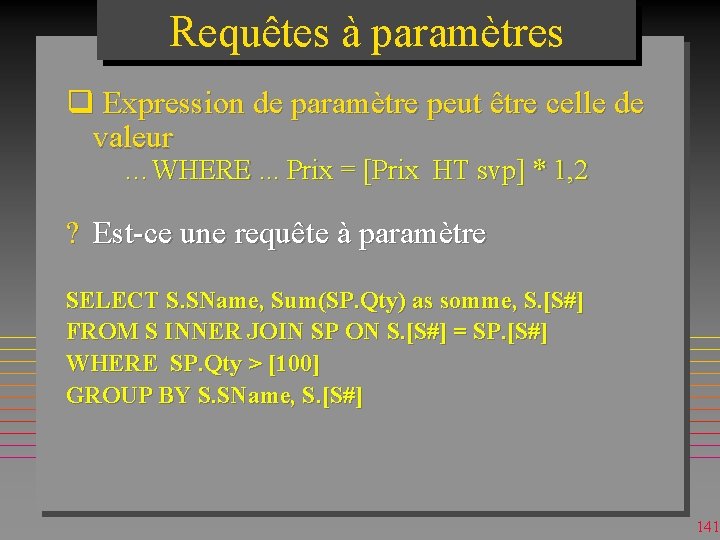 Requêtes à paramètres

❑ Expression de paramètre peut être celle de valeur

…WHERE ... Prix = [Prix HT svp] * 1,2

? Est-ce une requête à paramètre

SELECT S.SName, Sum(SP.Qty) as somme, S.[S#]
FROM S INNER JOIN SP ON S.[S#] = SP.[S#]
WHERE SP.Qty > [100]
GROUP BY S.SName, S.[S#]

141